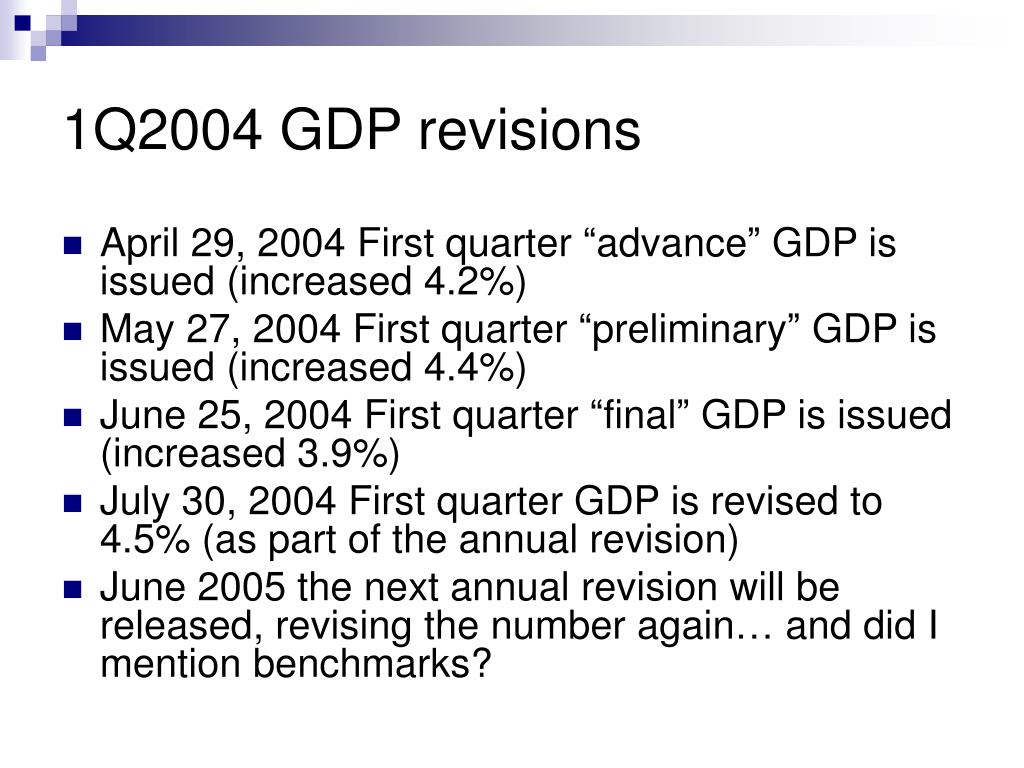 1Q2004 GDP revisions

- April 29, 2004 First quarter “advance” GDP is issued (increased 4.2%)
- May 27, 2004 First quarter “preliminary” GDP is issued (increased 4.4%)
- June 25, 2004 First quarter “final” GDP is issued (increased 3.9%)
- July 30, 2004 First quarter GDP is revised to 4.5% (as part of the annual revision)
- June 2005 the next annual revision will be released, revising the number again… and did I mention benchmarks?